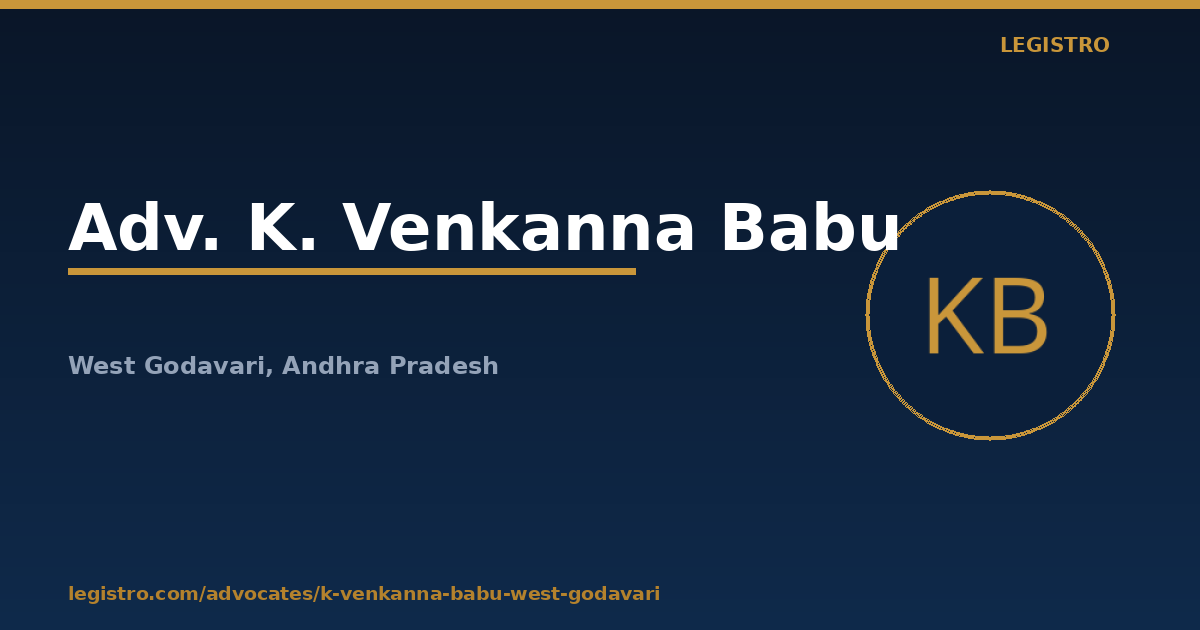 LEGISTRO

Adv. K. Venkanna Babu

KB

West Godavari, Andhra Pradesh

legistro.com/advocates/k-venkanna-babu-west-godavari